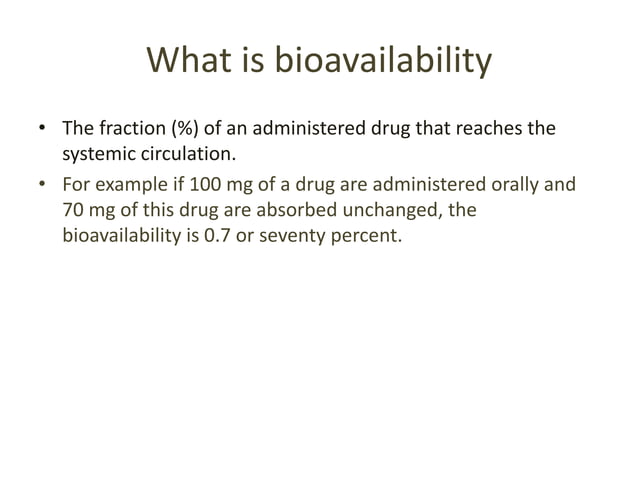 What is bioavailability

• The fraction (%) of an administered drug that reaches the systemic circulation.

• For example if 100 mg of a drug are administered orally and 70 mg of this drug are absorbed unchanged, the bioavailability is 0.7 or seventy percent.